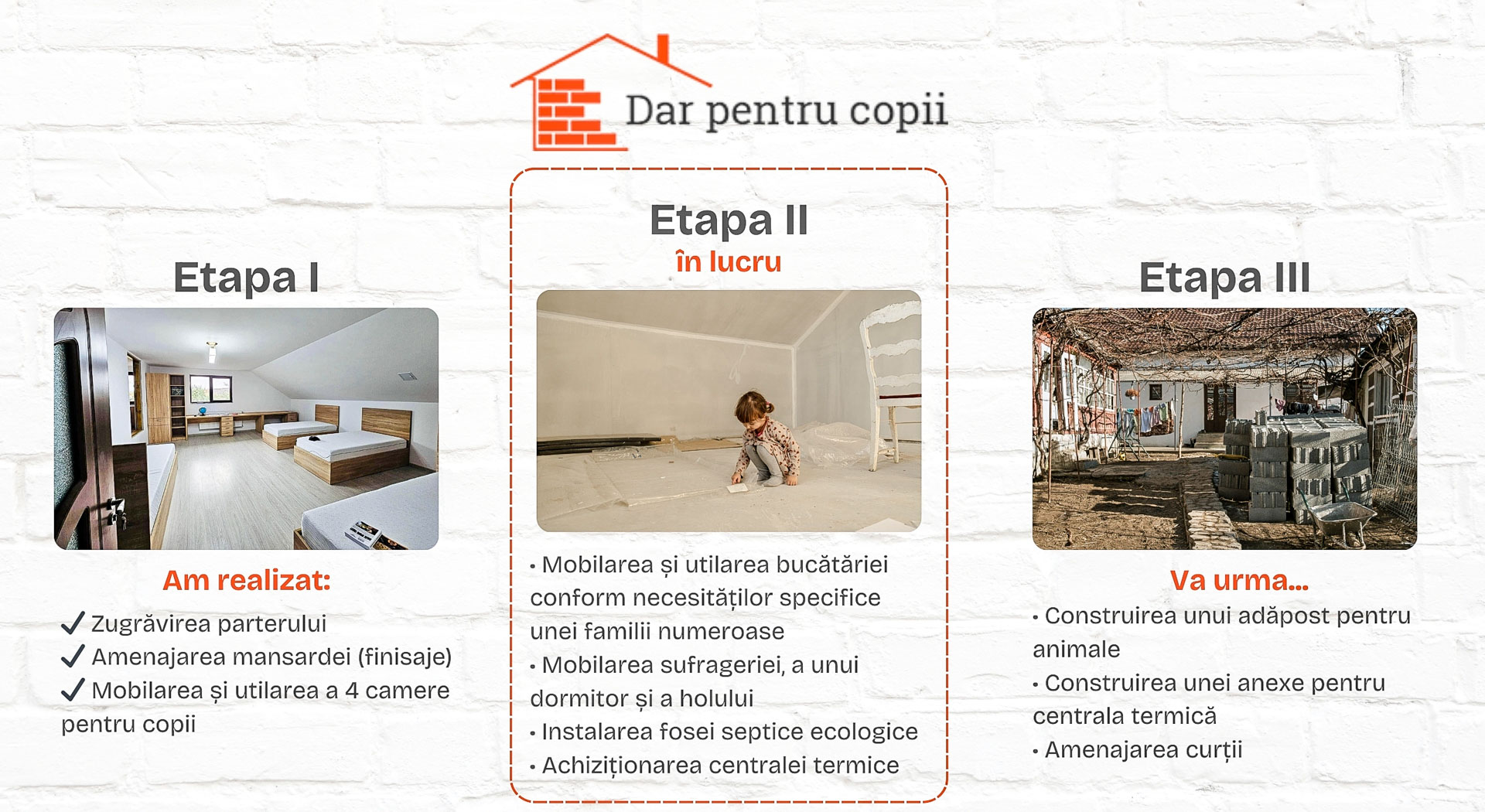 Dar pentru copii

Etapa I

Am realizat:

✓ Zugrăvirea parterului
✓ Amenajarea mansardei (finisaje)
✓ Mobilarea și utilarea a 4 camere pentru copii

Etapa II
în lucru

• Mobilarea și utilarea bucătăriei conform necesităților specifice unei familii numeroase
• Mobilarea sufrageriei, a unui dormitor și a holului
• Instalarea fosei septice ecologice
• Achiziționarea centralei termice

Etapa III

Va urma...

• Construirea unui adăpost pentru animale
• Construirea unei anexe pentru centrala termică
• Amenajarea curții